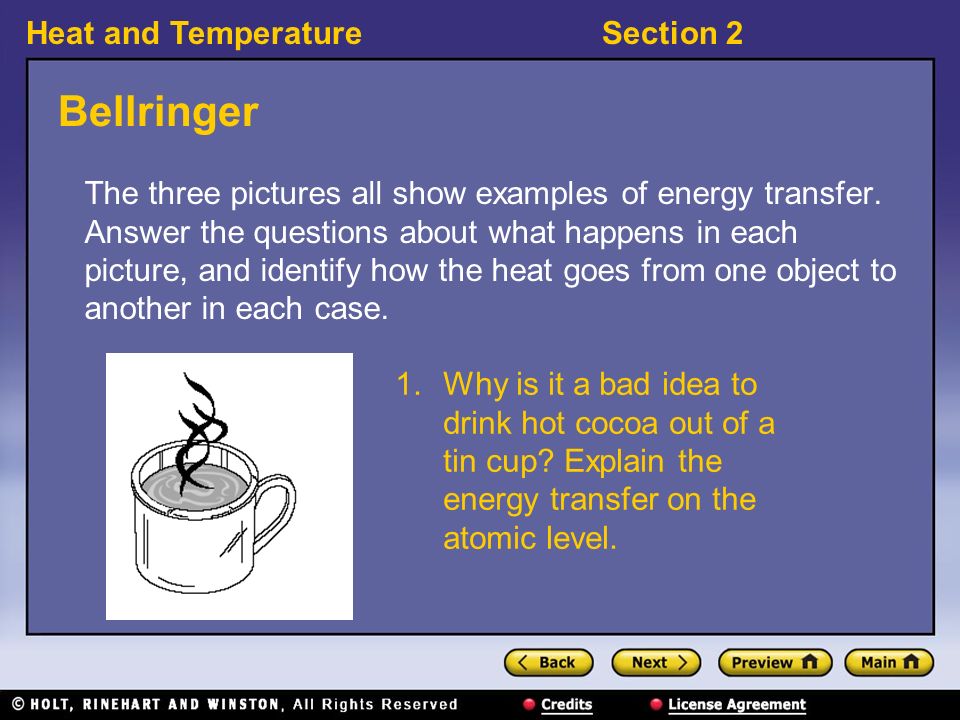 Heat and Temperature

Section 2

Bellringer

The three pictures all show examples of energy transfer. Answer the questions about what happens in each picture, and identify how the heat goes from one object to another in each case.

1. Why is it a bad idea to drink hot cocoa out of a tin cup? Explain the energy transfer on the atomic level.

Back

Next

Preview

Main

© HOLT, RINEHART AND WINSTON, All Rights Reserved

Credits

License Agreement